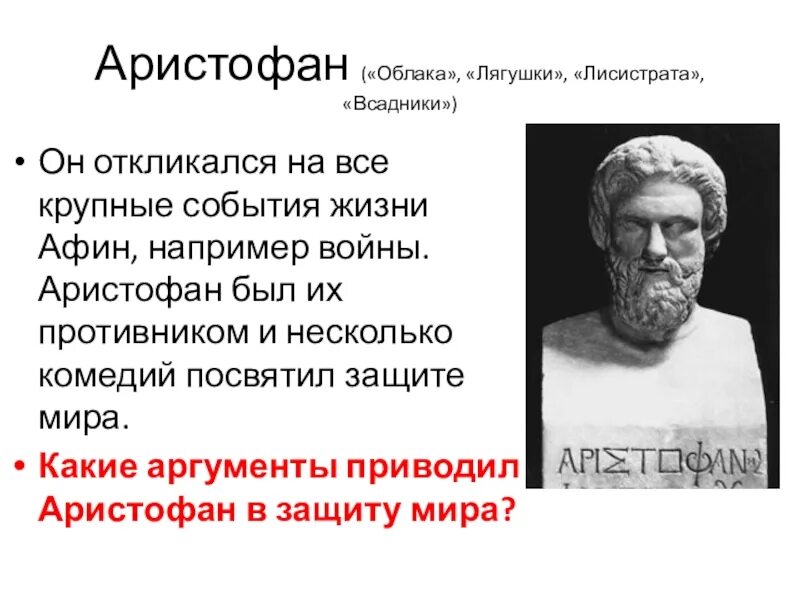 Аристофан («Облака», «Лягушки», «Лисистрата», «Всадники»)

• Он откликался на все крупные события жизни Афин, например войны. Аристофан был их противником и несколько комедий посвятил защите мира.

• Какие аргументы приводил Аристофан в защиту мира?

ΑΡΙΣΤΟΦΑΝΗΣ